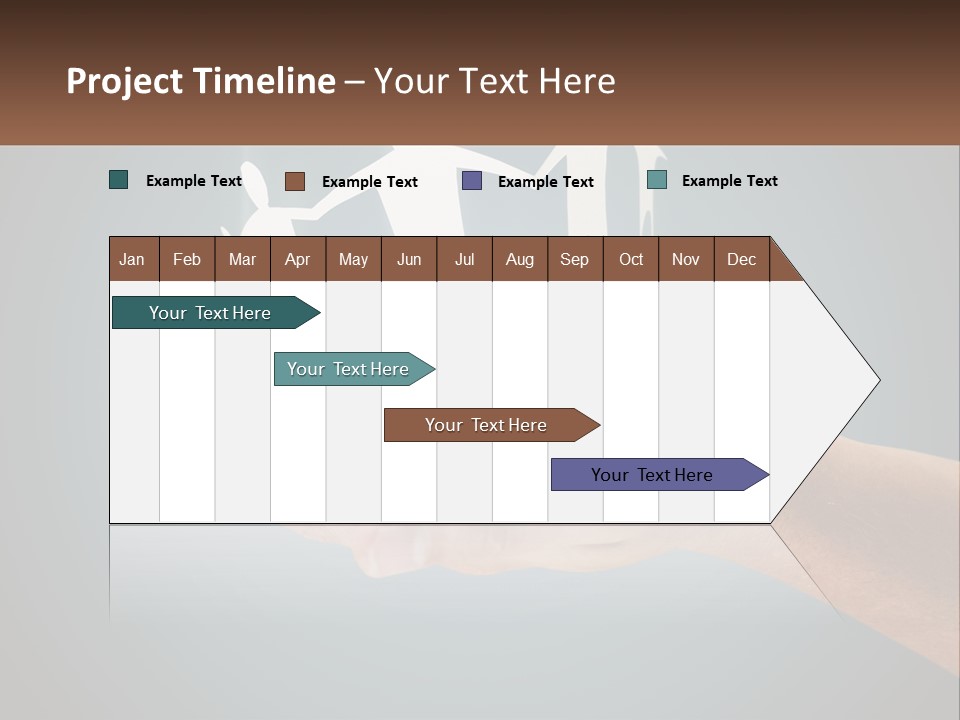 Project Timeline – Your Text Here

Example Text
Example Text
Example Text
Example Text

| Jan | Feb | Mar | Apr | May | Jun | Jul | Aug | Sep | Oct | Nov | Dec |
|---|---|---|---|---|---|---|---|---|---|---|---|

Your Text Here
Your Text Here
Your Text Here
Your Text Here